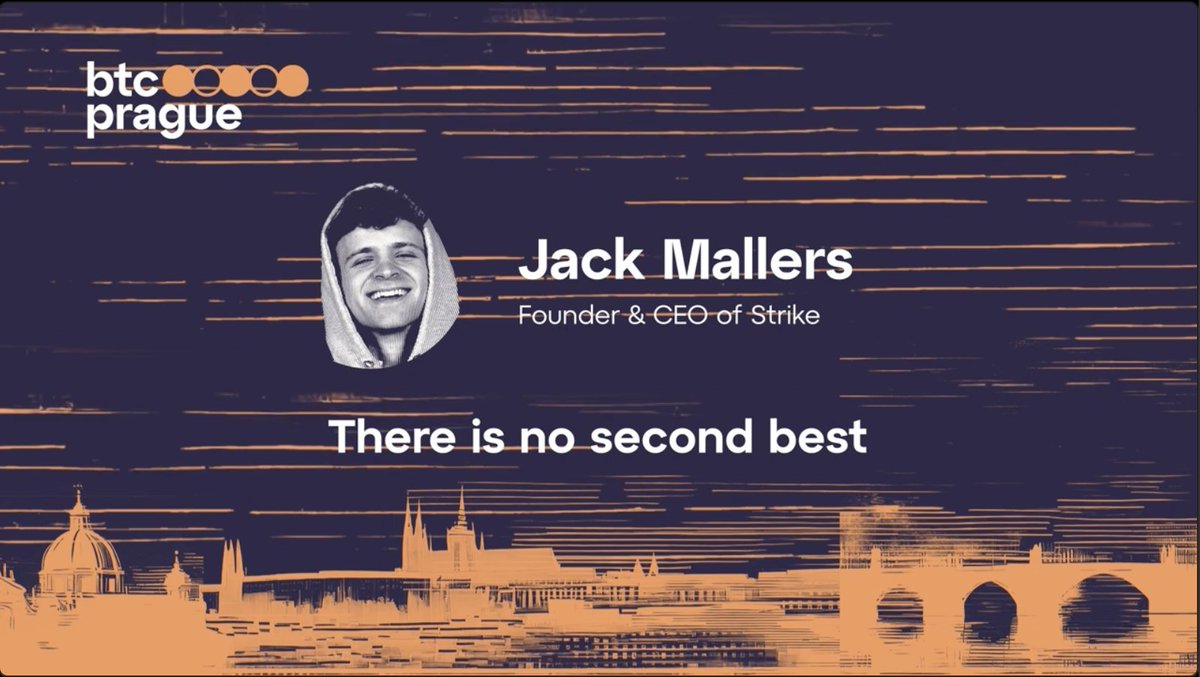 btc
prague

Jack Mallers
Founder & CEO of Strike

There is no second best